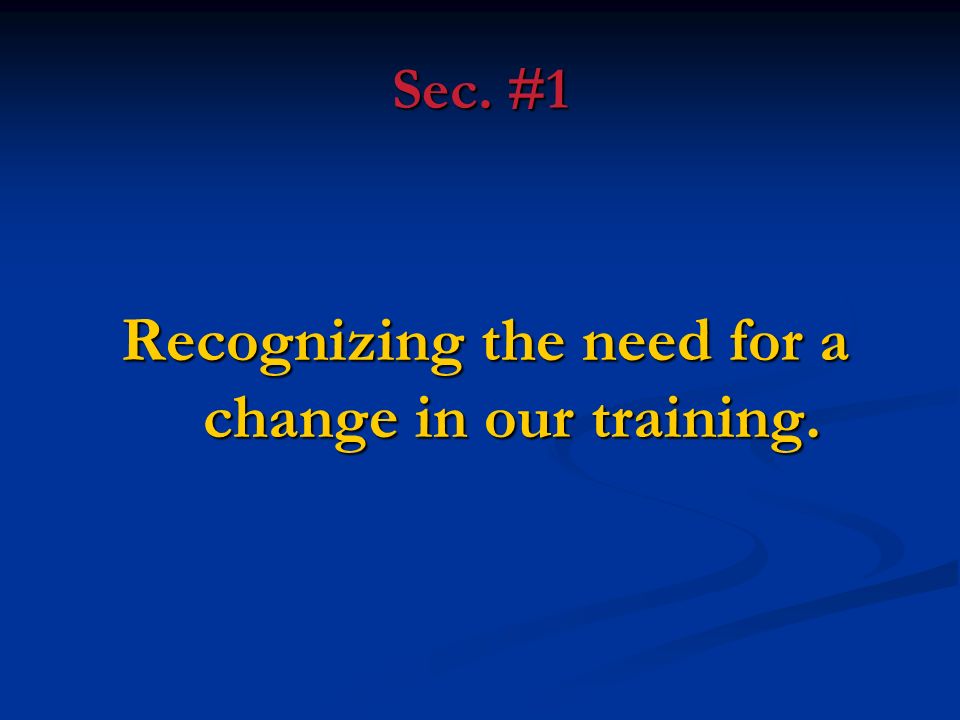 Sec. #1

Recognizing the need for a change in our training.